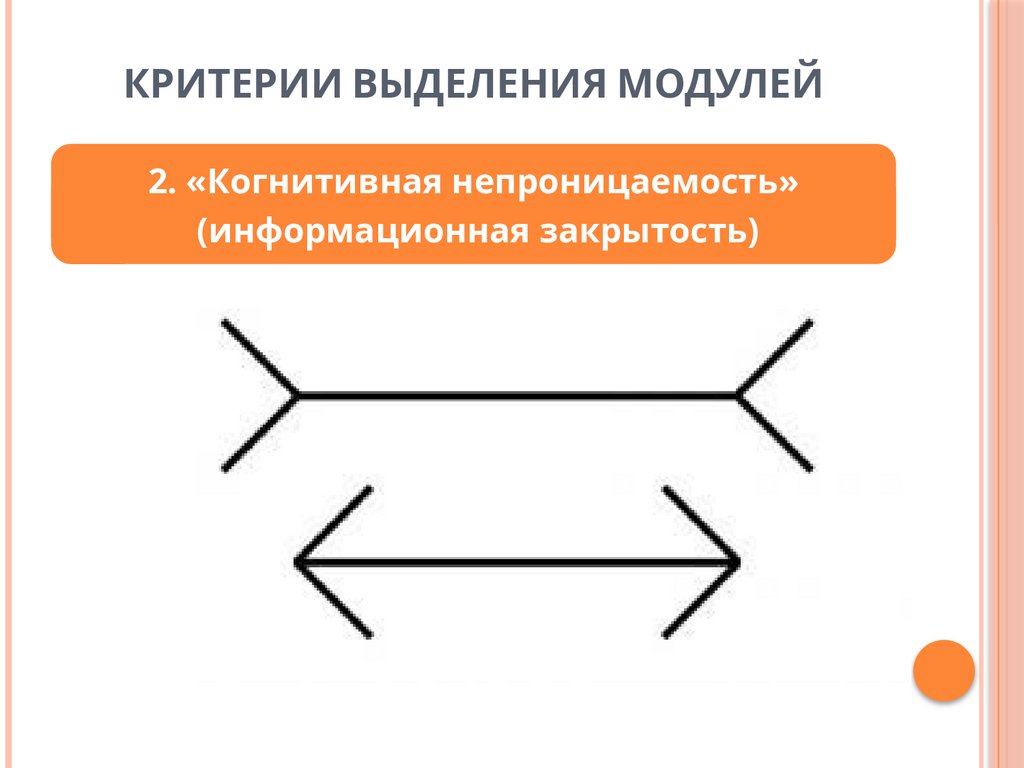 КРИТЕРИИ ВЫДЕЛЕНИЯ МОДУЛЕЙ

2. «Когнитивная непроницаемость» (информационная закрытость)